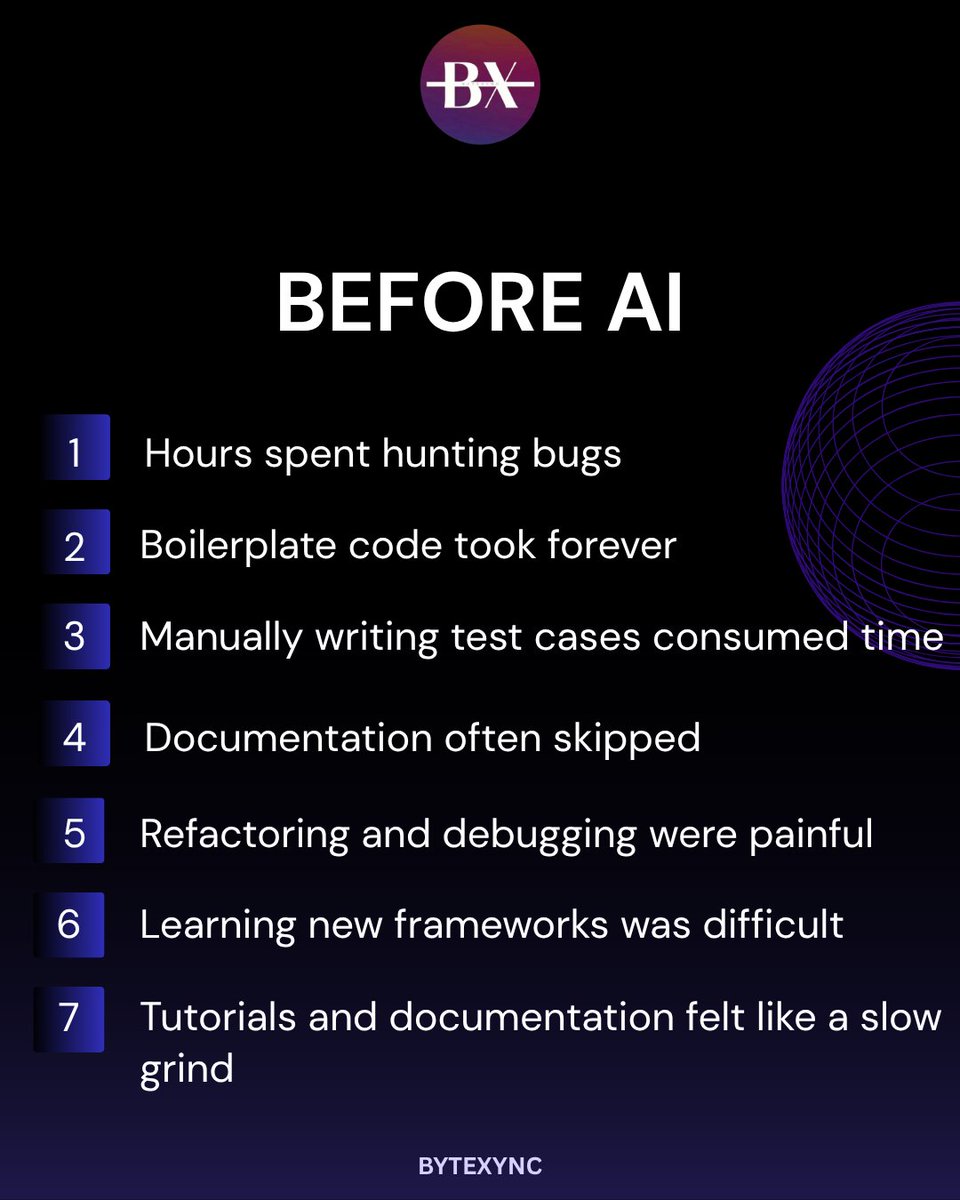 BX

BEFORE AI

1 Hours spent hunting bugs

2 Boilerplate code took forever

3 Manually writing test cases consumed time

4 Documentation often skipped

5 Refactoring and debugging were painful

6 Learning new frameworks was difficult

7 Tutorials and documentation felt like a slow grind

BYTEXYNC